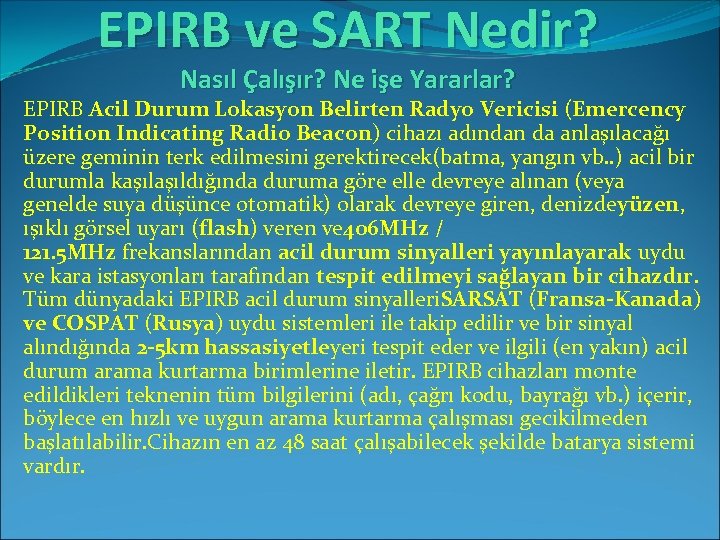 EPIRB ve SART Nedir?

Nasıl Çalışır? Ne işe Yararlar?

EPIRB Acil Durum Lokasyon Belirten Radyo Vericisi (Emercency Position Indicating Radio Beacon) cihazı adından da anlaşılacağı üzere geminin terk edilmesini gerektirecek(batma, yangın vb..) acil bir durumla kaşılaşıldığında duruma göre elle devreye alınan (veya genelde suya düşünce otomatik) olarak devreye giren, denizdeyüzen, ışıklı görsel uyarı (flash) veren ve406MHz / 121.5MHz frekanslarından acil durum sinyalleri yayınlayarak uydu ve kara istasyonları tarafından tespit edilmeyi sağlayan bir cihazdır. Tüm dünyadaki EPIRB acil durum sinyalleriSARSAT (Fransa-Kanada) ve COSPAT (Rusya) uydu sistemleri ile takip edilir ve bir sinyal alındığında 2-5km hassasiyetleyeri tespit eder ve ilgili (en yakın) acil durum arama kurtarma birimlerine iletir. EPIRB cihazları monte edildikleri teknenin tüm bilgilerini (adı, çağrı kodu, bayrağı vb.) içerir, böylece en hızlı ve uygun arama kurtarma çalışması gecikilmeden başlatılabilir.Cihazın en az 48 saat çalışabilecek şekilde batarya sistemi vardır.